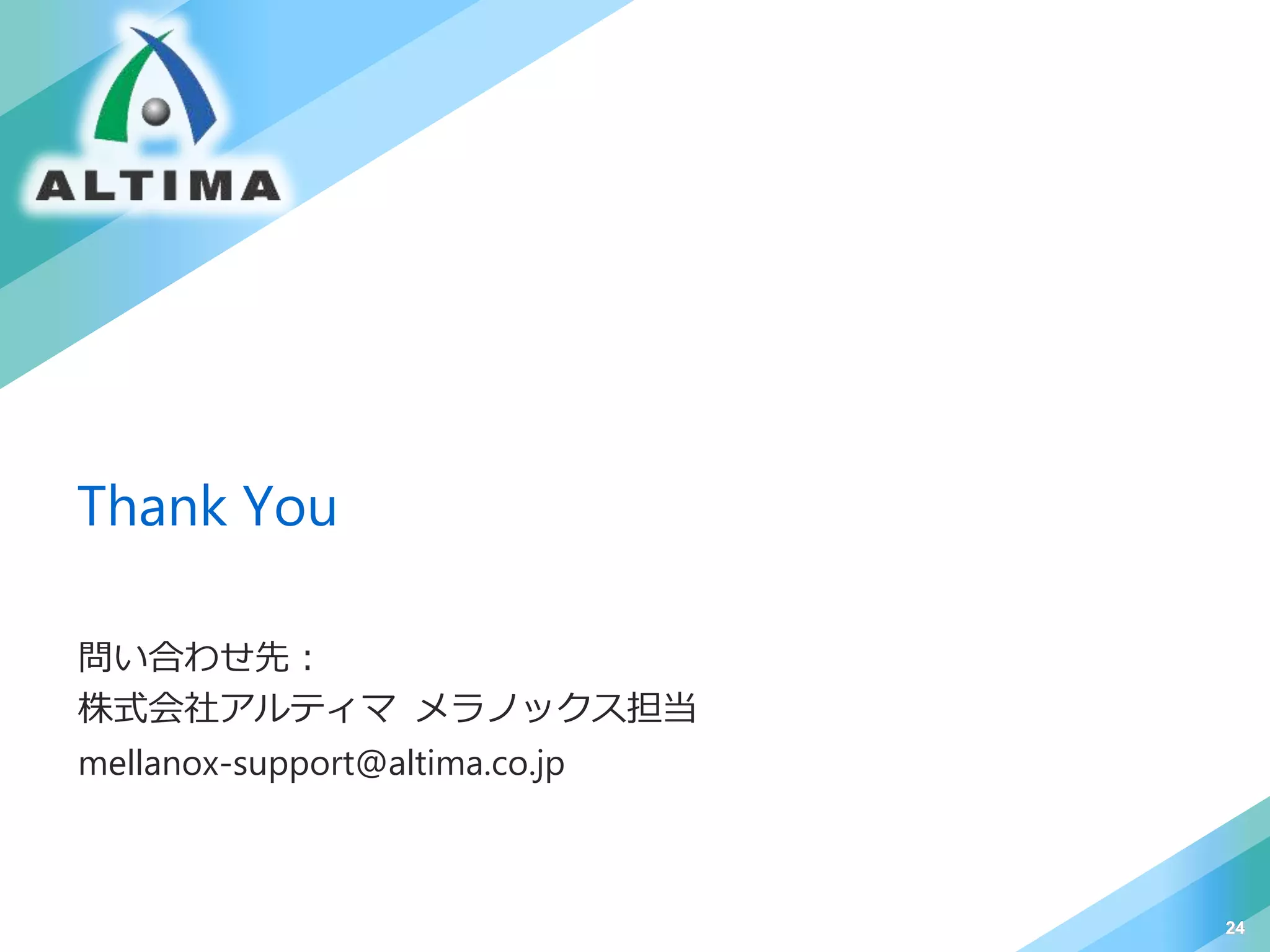 ALTIMA

Thank You

問い合わせ先：
株式会社アルティマ メラノックス担当
mellanox-support@altima.co.jp

24